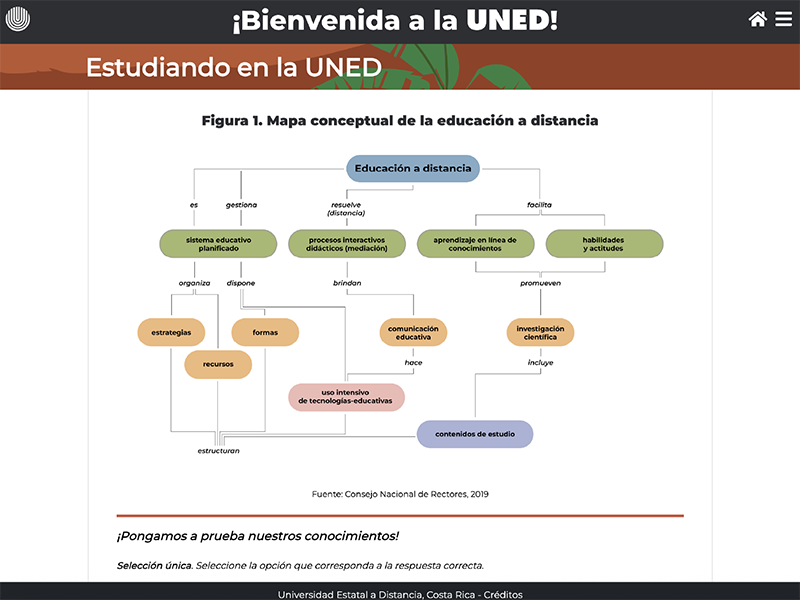 ¡Bienvenida a la UNED!

Estudiando en la UNED

Figura 1. Mapa conceptual de la educación a distancia

Educación a distancia

es

gestiona

resuelve (distancia)

facilita

sistema educativo planificado

procesos interactivos didácticos (mediación)

aprendizaje en línea de conocimientos

habilidades y actitudes

organiza

dispone

brindan

promueven

estrategias

formas

recursos

comunicación educativa

investigación científica

hace

incluye

uso intensivo de tecnologías-educativas

contenidos de estudio

estructuran

Fuente: Consejo Nacional de Rectores, 2019

¡Pongamos a prueba nuestros conocimientos!

Selección única. Seleccione la opción que corresponda a la respuesta correcta.

Universidad Estatal a Distancia, Costa Rica - Créditos